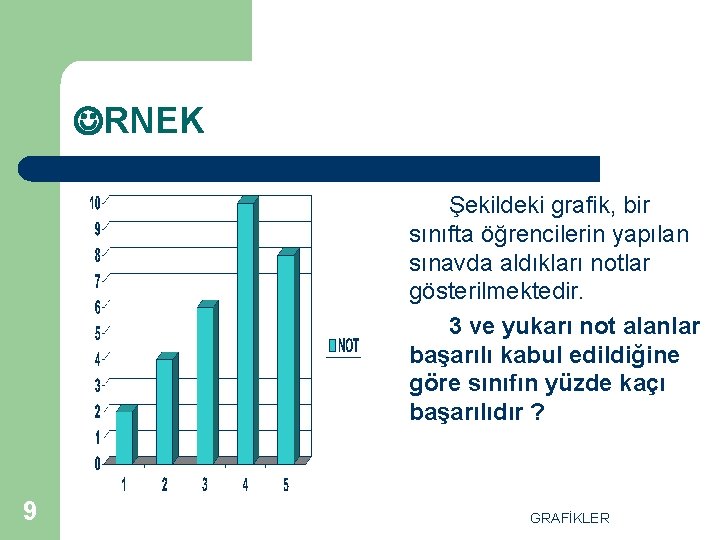 ☺RNEK

10
9
8
7
6
5
4
3
2
1
0

1 2 3 4 5

NOT

Şekildeki grafik, bir sınıfta öğrencilerin yapılan sınavda aldıkları notlar gösterilmektedir.

3 ve yukarı not alanlar başarılı kabul edildiğine göre sınıfın yüzde kaçı başarılıdır ?

9

GRAFİKLER